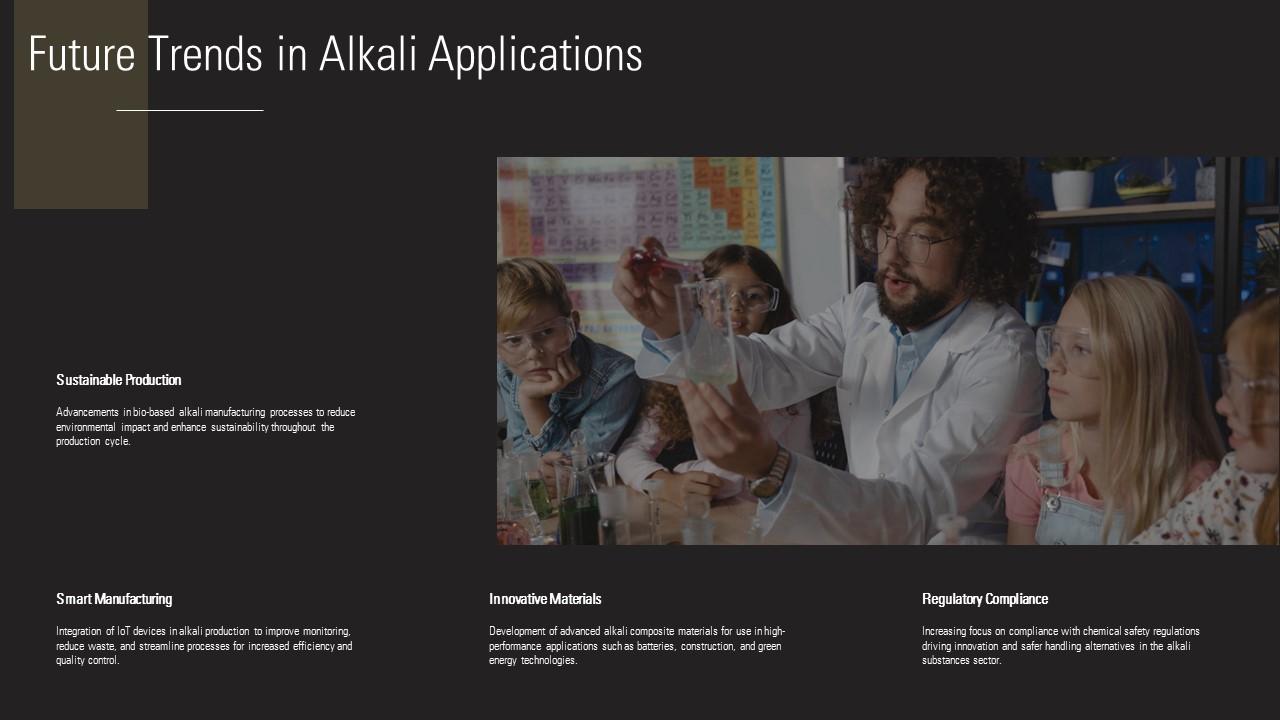 Future Trends in Alkali Applications

Sustainable Production

Advancements in bio-based alkali manufacturing processes to reduce environmental impact and enhance sustainability throughout the production cycle.

Smart Manufacturing

Integration of IoT devices in alkali production to improve monitoring, reduce waste, and streamline processes for increased efficiency and quality control.

Innovative Materials

Development of advanced alkali composite materials for use in high-performance applications such as batteries, construction, and green energy technologies.

Regulatory Compliance

Increasing focus on compliance with chemical safety regulations driving innovation and safer handling alternatives in the alkali substances sector.